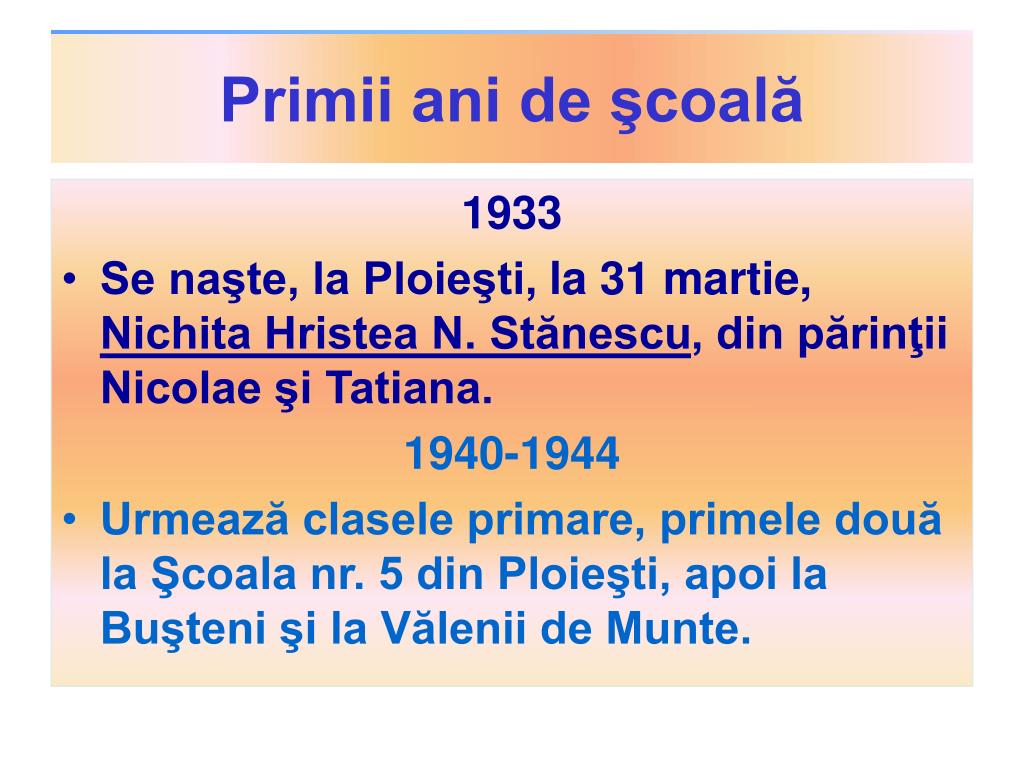 Primii ani de şcoală

1933

• Se naşte, la Ploieşti, la 31 martie, Nichita Hristea N. Stănescu, din părinţii Nicolae şi Tatiana.

1940-1944

• Urmează clasele primare, primele două la Şcoala nr. 5 din Ploieşti, apoi la Buşteni şi la Vălenii de Munte.